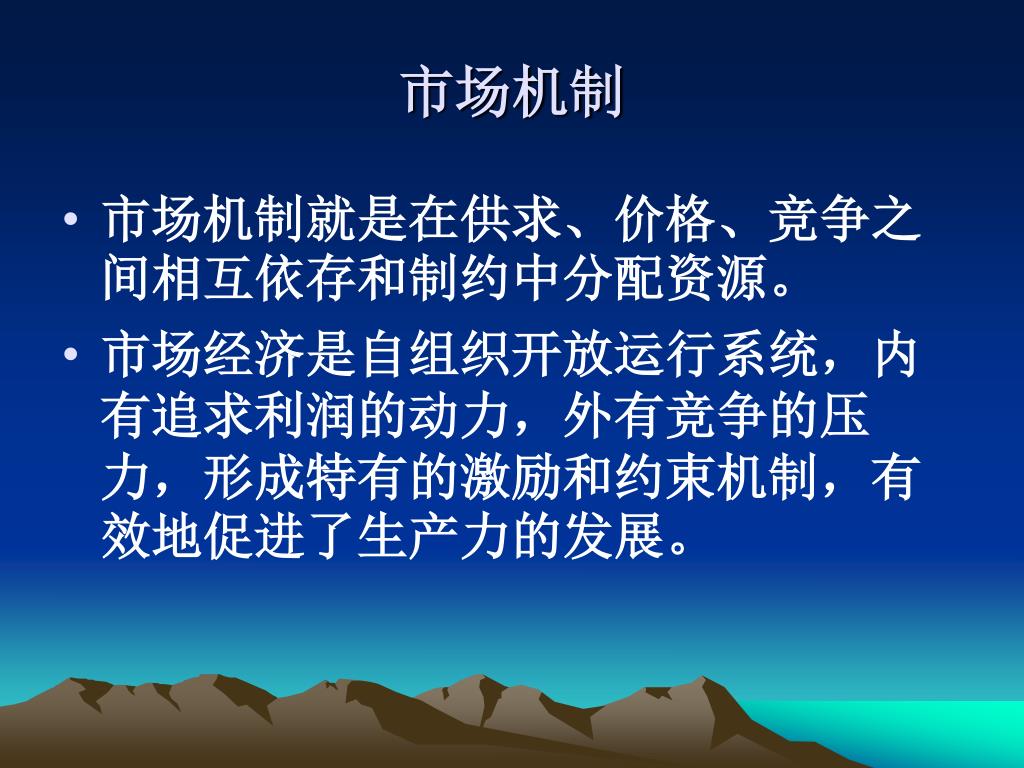 市场机制

• 市场机制就是在供求、价格、竞争之间相互依存和制约中分配资源。

• 市场经济是自组织开放运行系统，内有追求利润的动力，外有竞争的压力，形成特有的激励和约束机制，有效地促进了生产力的发展。